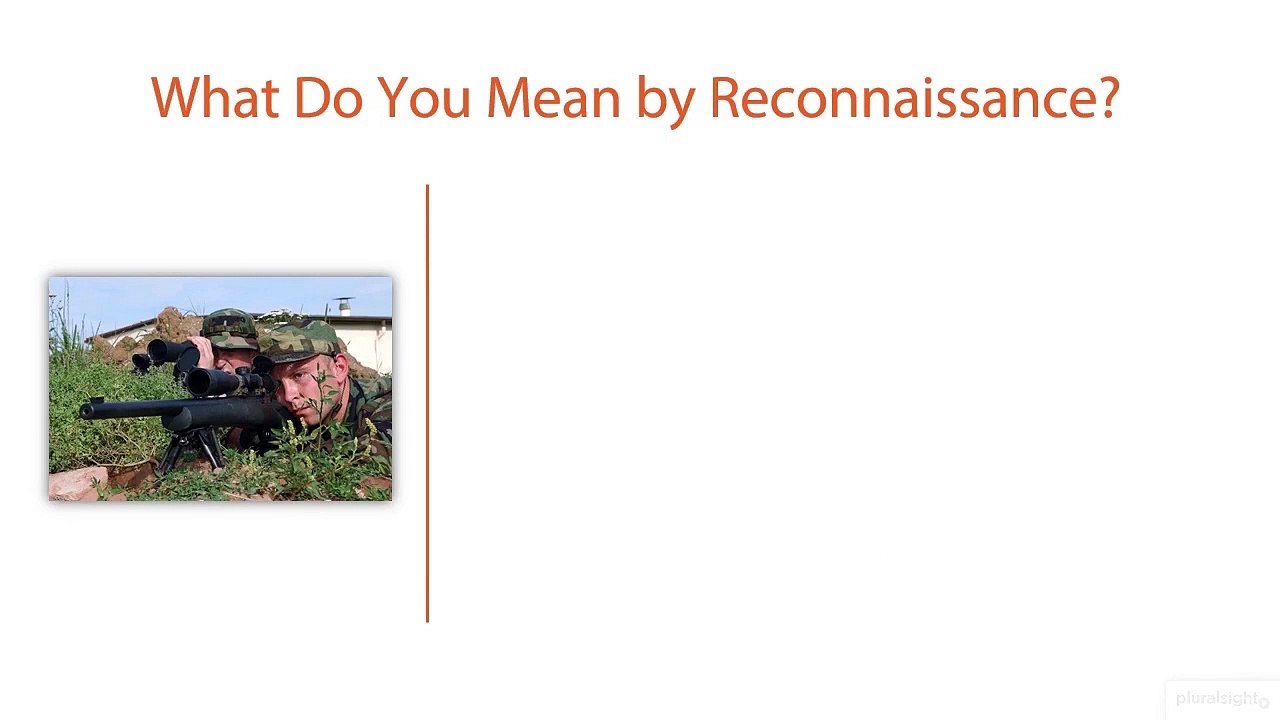 What Do You Mean by Reconnaissance?

pluralsight